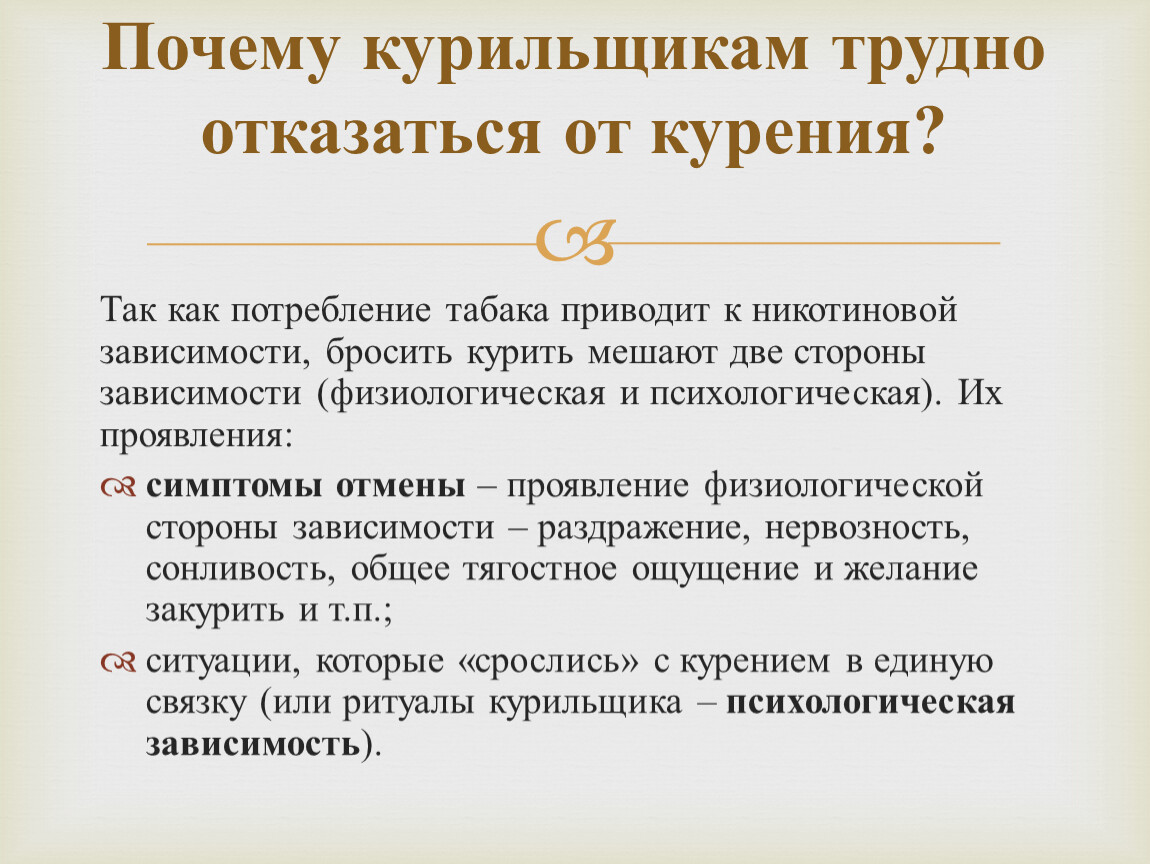 Почему курильщикам трудно отказаться от курения?

Так как потребление табака приводит к никотиновой зависимости, бросить курить мешают две стороны зависимости (физиологическая и психологическая). Их проявления:

симптомы отмены – проявление физиологической стороны зависимости – раздражение, нервозность, сонливость, общее тягостное ощущение и желание закурить и т.п.;

ситуации, которые «срослись» с курением в единую связку (или ритуалы курильщика – психологическая зависимость).